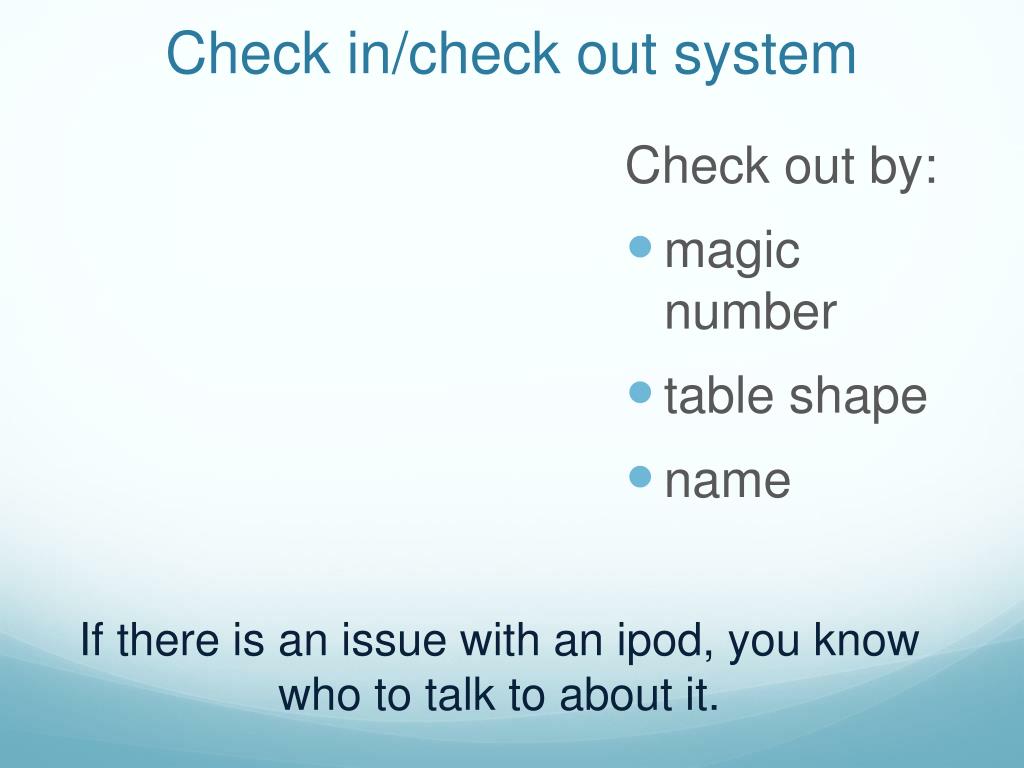 Check in/check out system

Check out by:

- magic number
- table shape
- name

If there is an issue with an ipod, you know who to talk to about it.